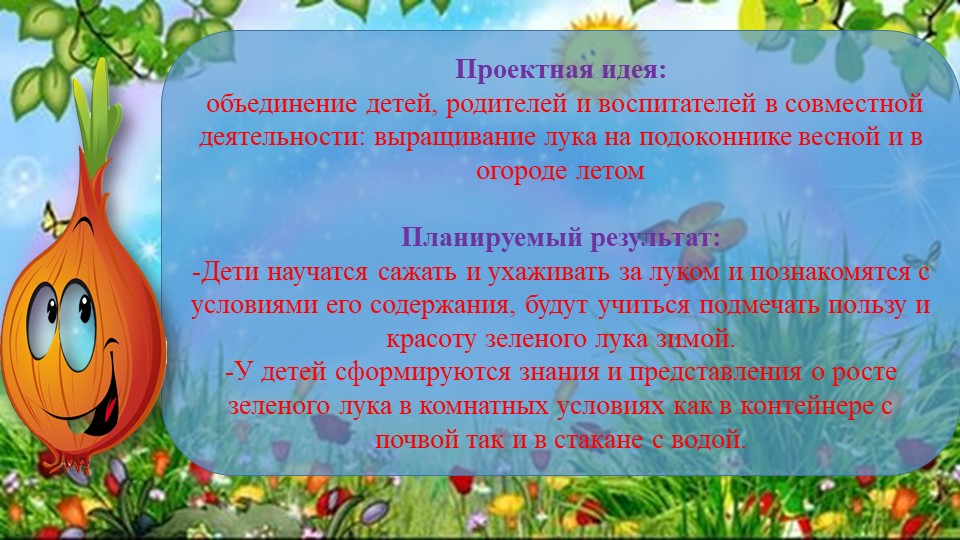 Проектная идея:
объединение детей, родителей и воспитателей в совместной деятельности: выращивание лука на подоконнике весной и в огороде летом

Планируемый результат:
-Дети научатся сажать и ухаживать за луком и познакомятся с условиями его содержания, будут учиться подмечать пользу и красоту зеленого лука зимой.
-У детей сформируются знания и представления о росте зеленого лука в комнатных условиях как в контейнере с почвой так и в стакане с водой.